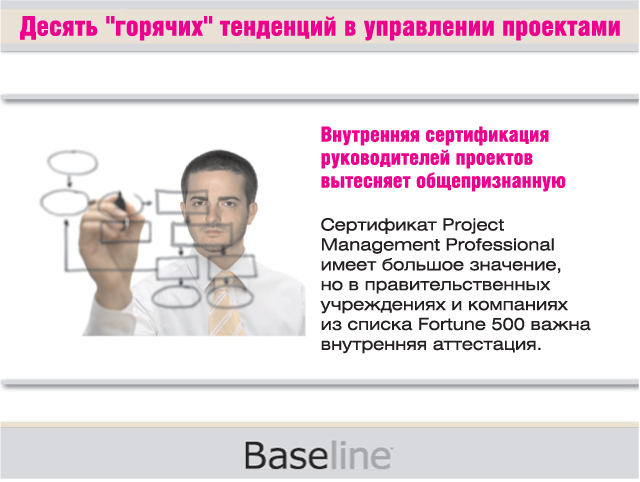 Десять "горячих" тенденций в управлении проектами

Внутренняя сертификация руководителей проектов вытесняет общепризнанную

Сертификат Project Management Professional имеет большое значение, но в правительственных учреждениях и компаниях из списка Fortune 500 важна внутренняя аттестация.

Baseline